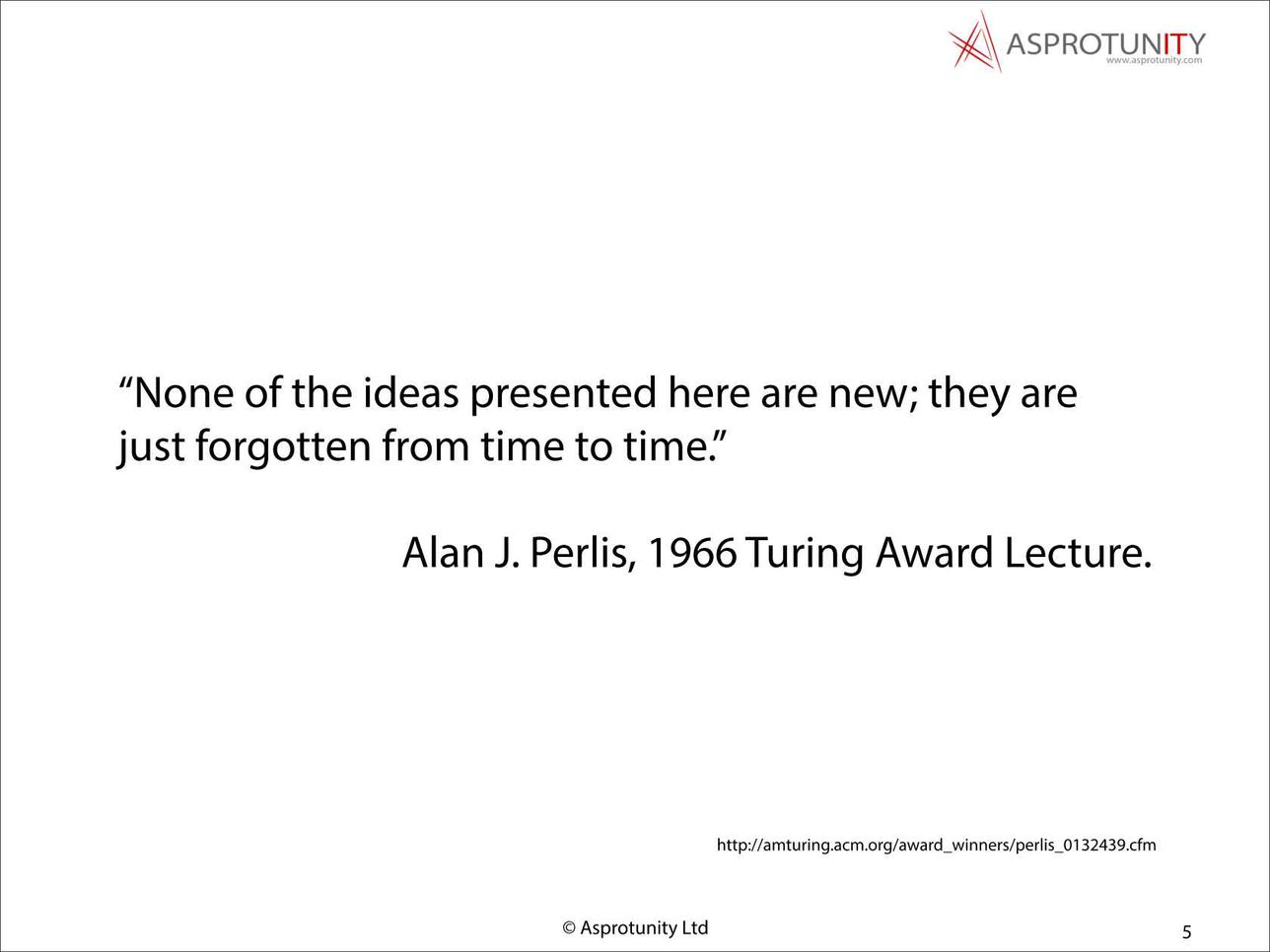 ASPROTUNITY
www.asprotunity.com

“None of the ideas presented here are new; they are just forgotten from time to time.”

Alan J. Perlis, 1966 Turing Award Lecture.

http://amturing.acm.org/award_winners/perlis_0132439.cfm

© Asprotunity Ltd

5